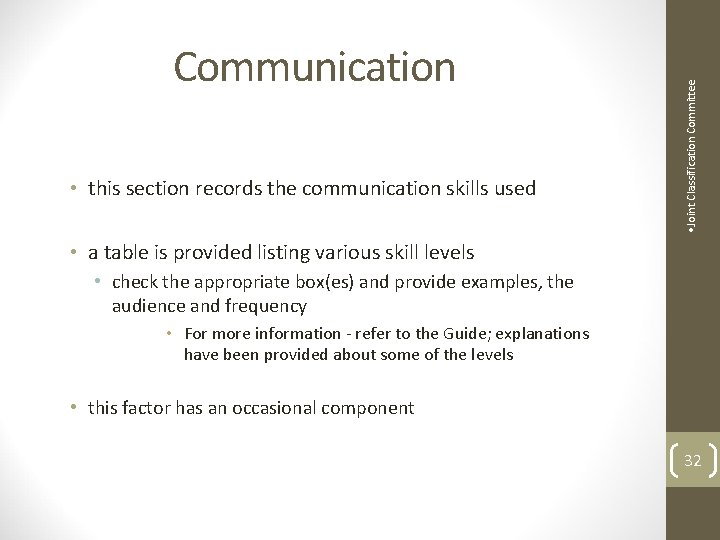 Communication

• this section records the communication skills used

• a table is provided listing various skill levels

• check the appropriate box(es) and provide examples, the audience and frequency

• For more information - refer to the Guide; explanations have been provided about some of the levels

• this factor has an occasional component

•Joint Classification Committee

32